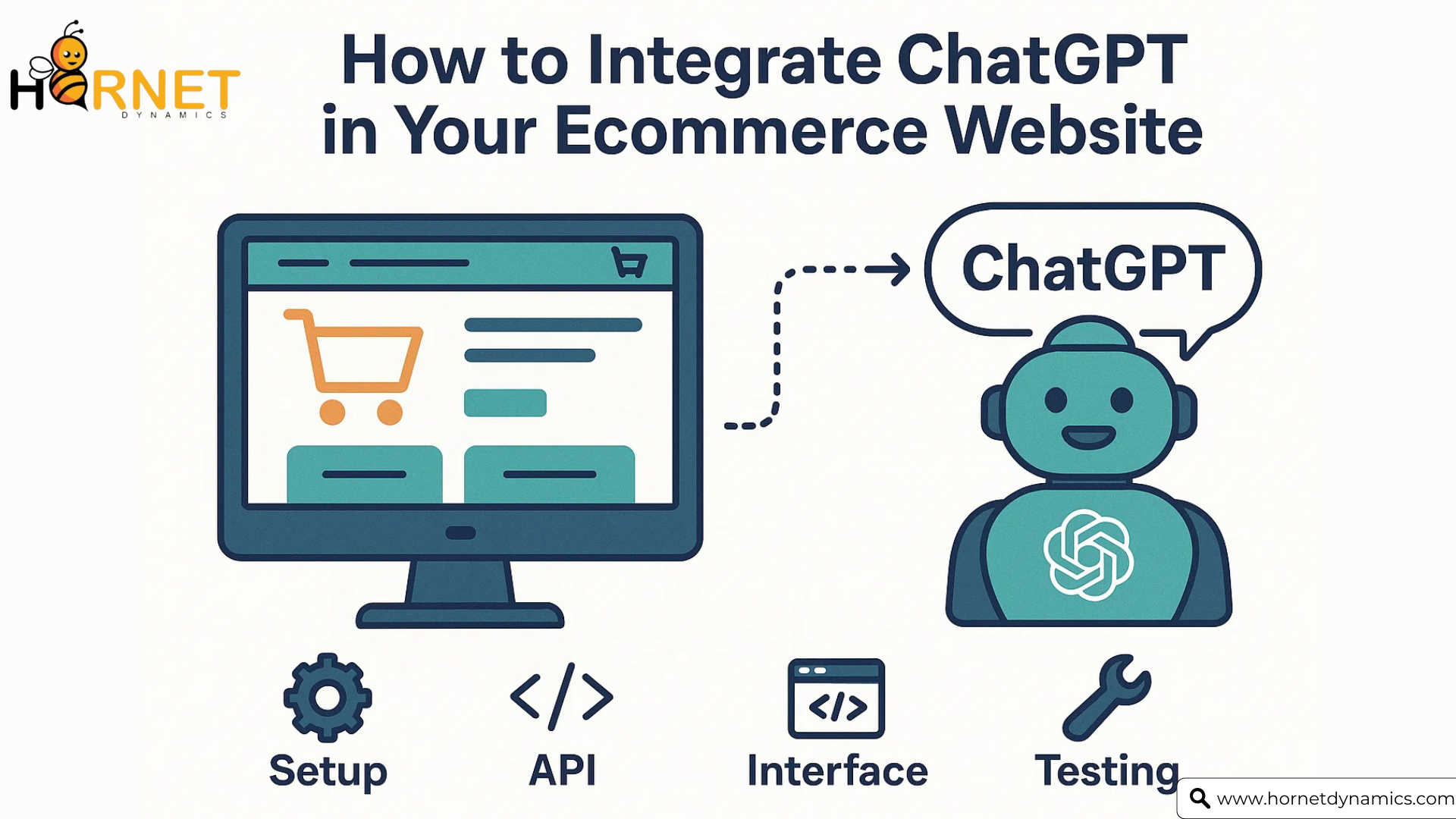 HORNET
DYNAMICS

How to Integrate ChatGPT in Your Ecommerce Website

ChatGPT

Setup

API

Interface

Testing

www.hornetdynamics.com